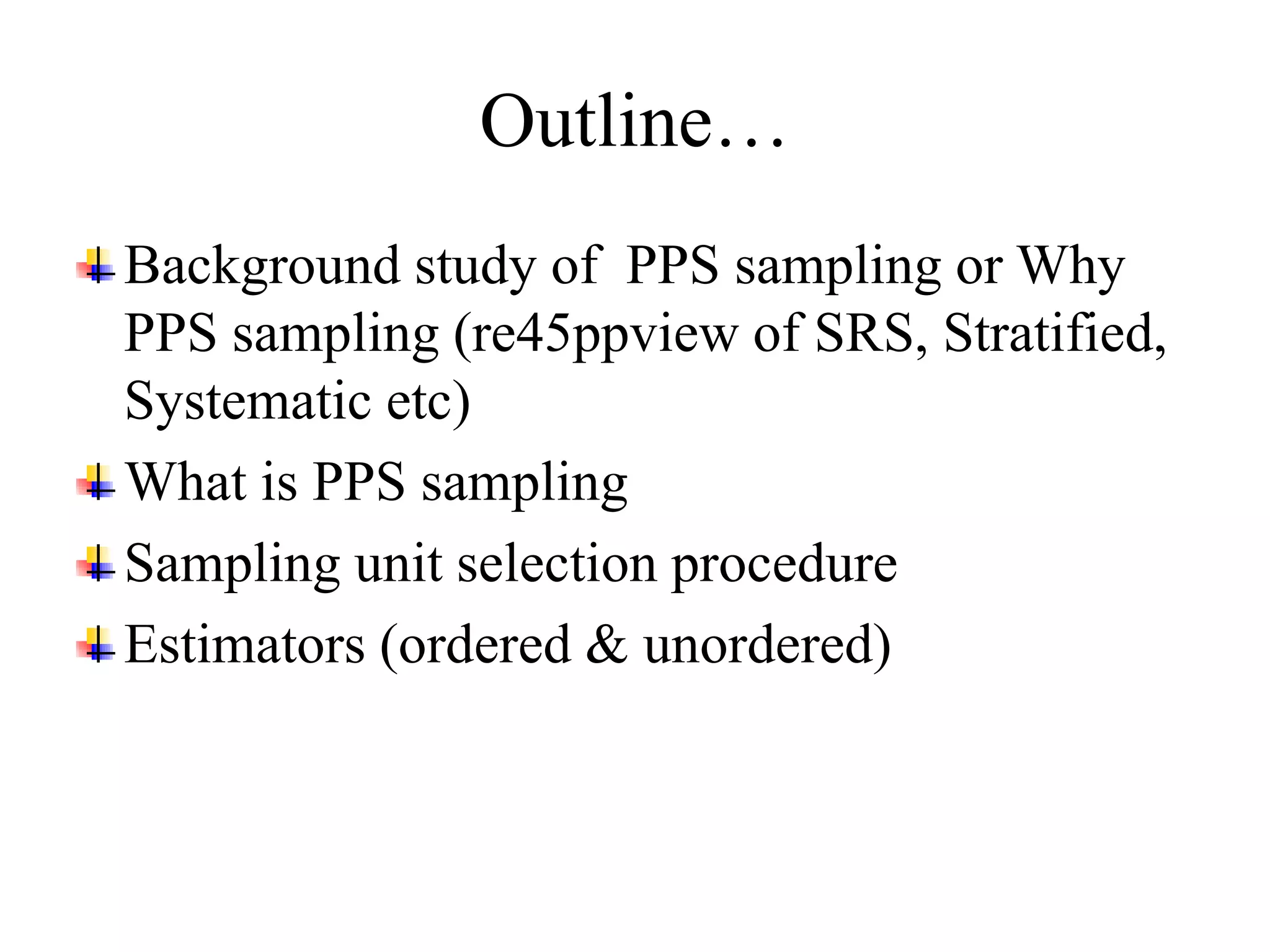 Outline…

Background study of PPS sampling or Why PPS sampling (re45ppview of SRS, Stratified, Systematic etc)

What is PPS sampling

Sampling unit selection procedure

Estimators (ordered & unordered)